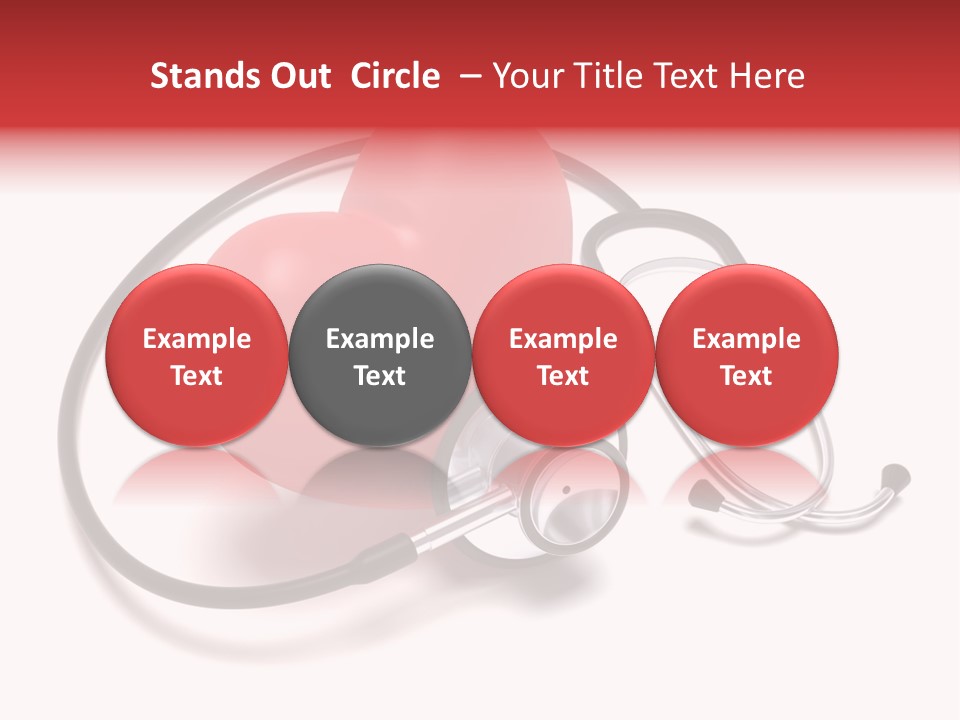 Stands Out Circle – Your Title Text Here

Example Text

Example Text

Example Text

Example Text